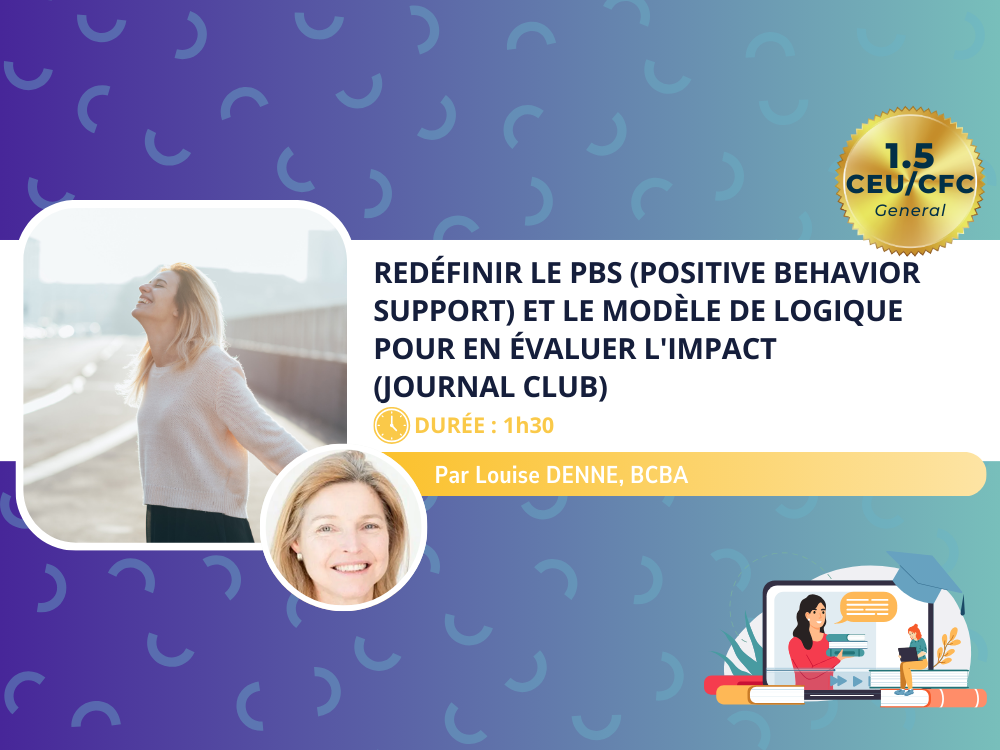 1.5
CEU/CFC
General

REDÉFINIR LE PBS (POSITIVE BEHAVIOR SUPPORT) ET LE MODÈLE DE LOGIQUE POUR EN ÉVALUER L'IMPACT (JOURNAL CLUB)

DURÉE : 1h30

Par Louise DENNE, BCBA